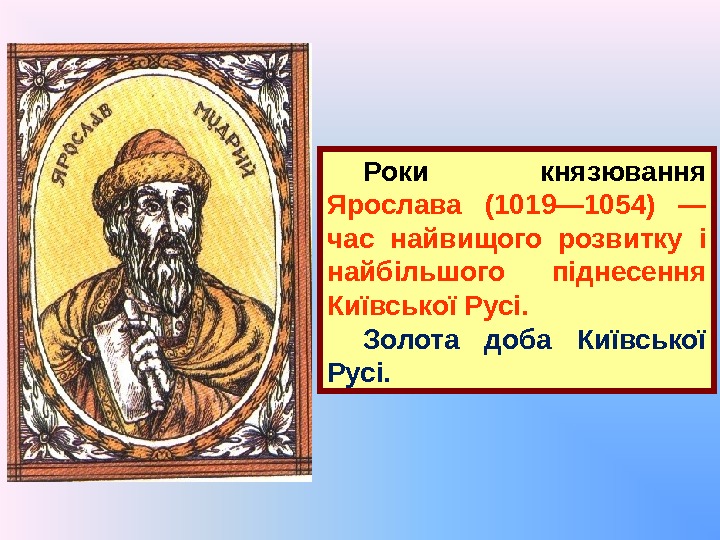 ЯРОСЛАВ МУДРИЙ

Роки князювання Ярослава (1019—1054) — час найвищого розвитку і найбільшого піднесення Київської Русі.

Золота доба Київської Русі.